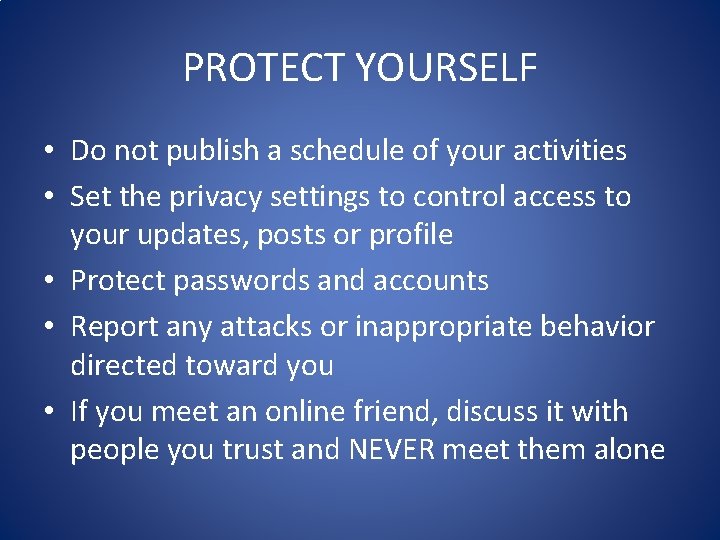 PROTECT YOURSELF

• Do not publish a schedule of your activities
• Set the privacy settings to control access to your updates, posts or profile
• Protect passwords and accounts
• Report any attacks or inappropriate behavior directed toward you
• If you meet an online friend, discuss it with people you trust and NEVER meet them alone